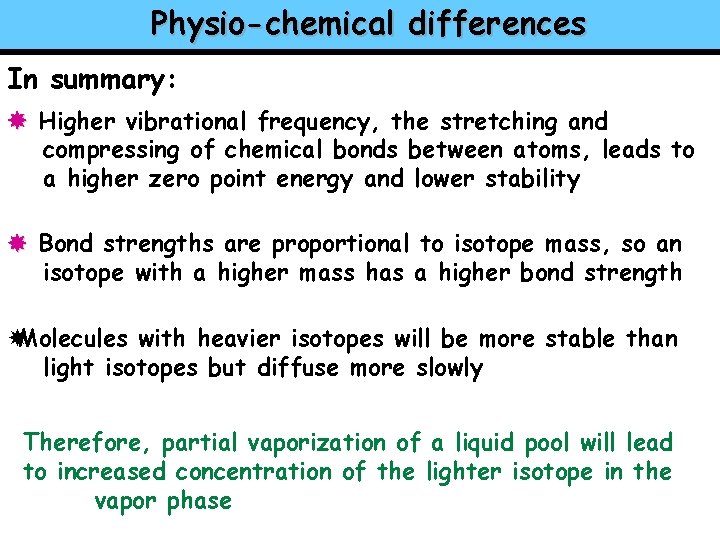 Physio-chemical differences

In summary:

Higher vibrational frequency, the stretching and compressing of chemical bonds between atoms, leads to a higher zero point energy and lower stability

Bond strengths are proportional to isotope mass, so an isotope with a higher mass has a higher bond strength

Molecules with heavier isotopes will be more stable than light isotopes but diffuse more slowly

Therefore, partial vaporization of a liquid pool will lead to increased concentration of the lighter isotope in the vapor phase